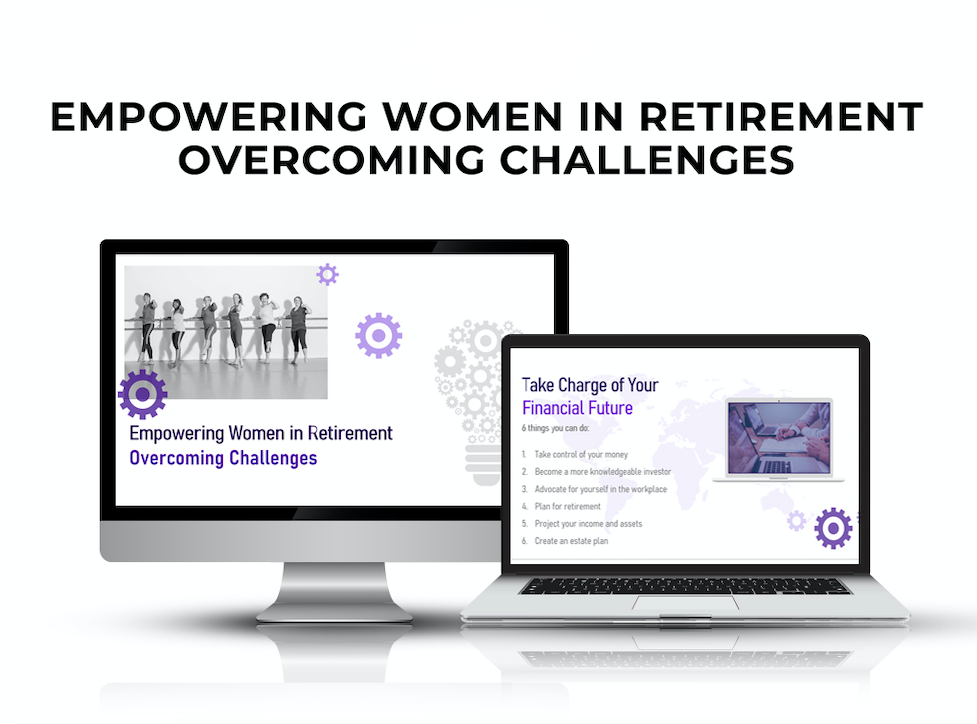 EMPOWERING WOMEN IN RETIREMENT
OVERCOMING CHALLENGES

Empowering Women in Retirement
Overcoming Challenges

Take Charge of Your
Financial Future

6 things you can do:

1. Take control of your money
2. Become a more knowledgeable investor
3. Advocate for yourself in the workplace
4. Plan for retirement
5. Project your income and assets
6. Create an estate plan